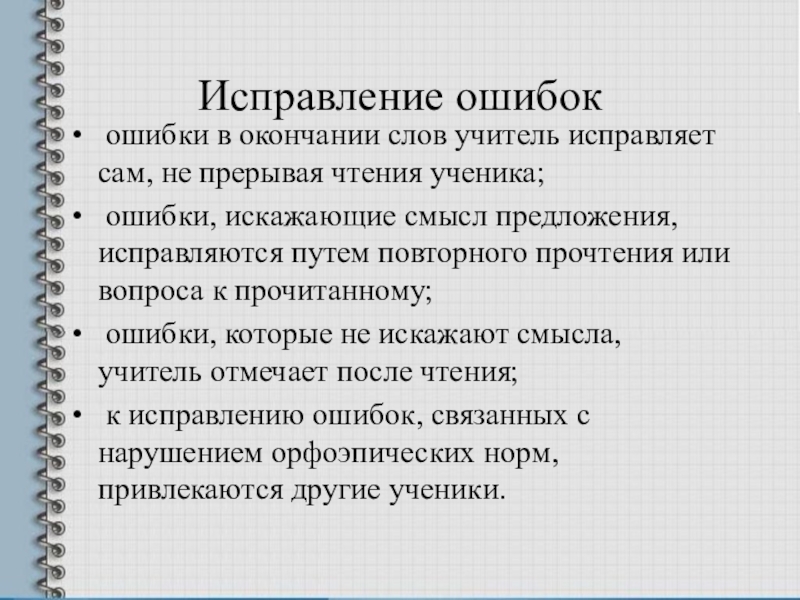 Исправление ошибок

• ошибки в окончании слов учитель исправляет сам, не прерывая чтения ученика;

• ошибки, искажающие смысл предложения, исправляются путем повторного прочтения или вопроса к прочитанному;

• ошибки, которые не искажают смысла, учитель отмечает после чтения;

• к исправлению ошибок, связанных с нарушением орфоэпических норм, привлекаются другие ученики.